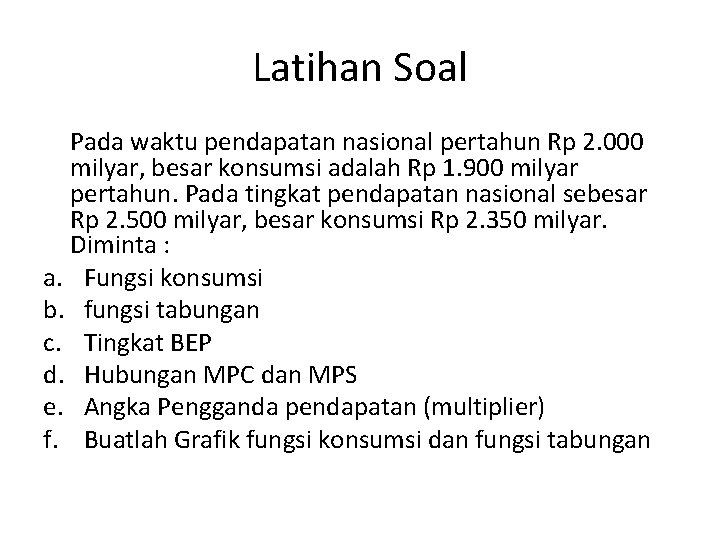 Latihan Soal

Pada waktu pendapatan nasional pertahun Rp 2.000 milyar, besar konsumsi adalah Rp 1.900 milyar pertahun. Pada tingkat pendapatan nasional sebesar Rp 2.500 milyar, besar konsumsi Rp 2.350 milyar. Diminta :

a. Fungsi konsumsi
b. fungsi tabungan
c. Tingkat BEP
d. Hubungan MPC dan MPS
e. Angka Pengganda pendapatan (multiplier)
f. Buatlah Grafik fungsi konsumsi dan fungsi tabungan